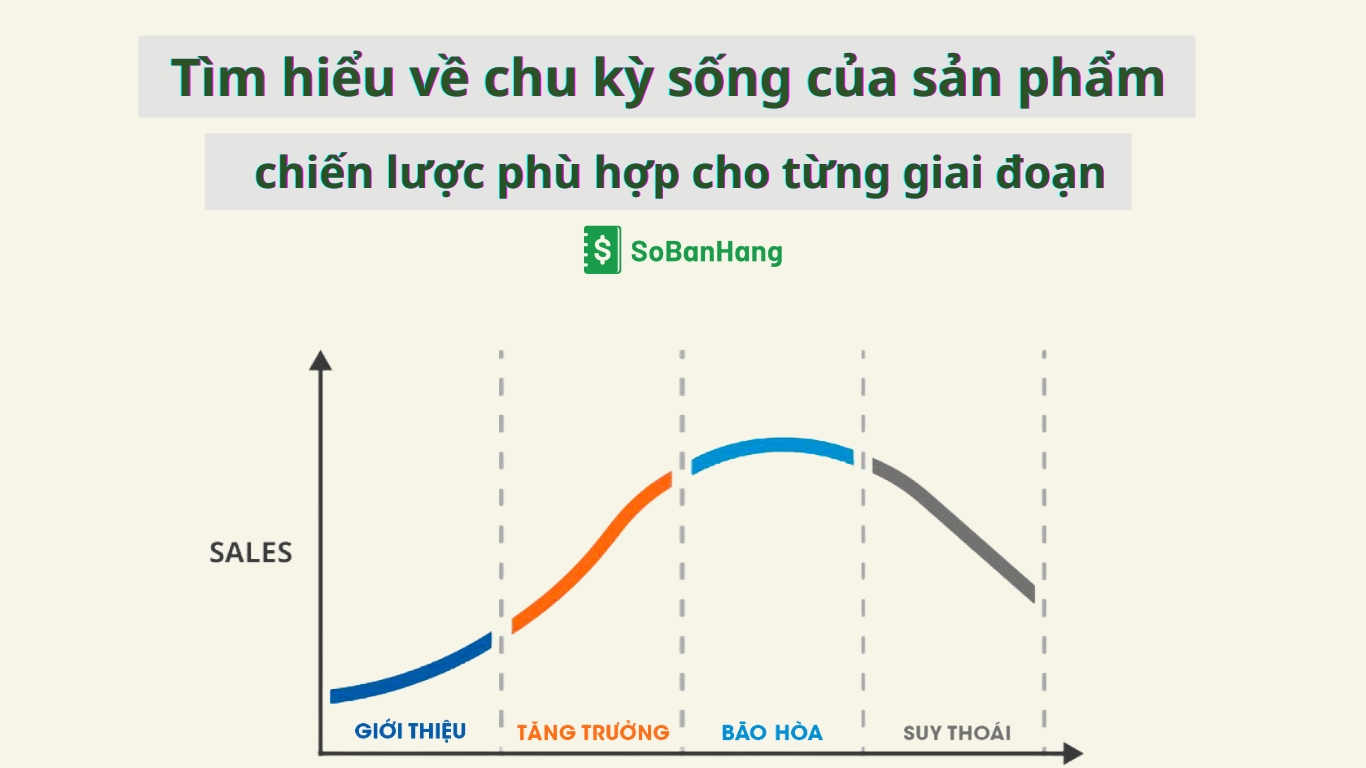 Tìm hiểu về chu kỳ sống của sản phẩm

chiến lược phù hợp cho từng giai đoạn

SoBanHang

SALES

GIỚI THIỆU

TĂNG TRƯỞNG

BÃO HÒA

SUY THOÁI